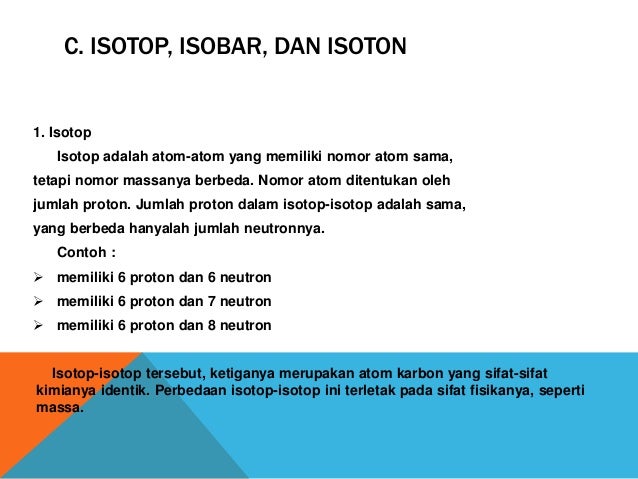 C. ISOTOP, ISOBAR, DAN ISOTON

1. Isotop

Isotop adalah atom-atom yang memiliki nomor atom sama, tetapi nomor massanya berbeda. Nomor atom ditentukan oleh jumlah proton. Jumlah proton dalam isotop-isotop adalah sama, yang berbeda hanyalah jumlah neutronnya.

Contoh :

➢ memiliki 6 proton dan 6 neutron

➢ memiliki 6 proton dan 7 neutron

➢ memiliki 6 proton dan 8 neutron

Isotop-isotop tersebut, ketiganya merupakan atom karbon yang sifat-sifat kimianya identik. Perbedaan isotop-isotop ini terletak pada sifat fisikanya, seperti massa.